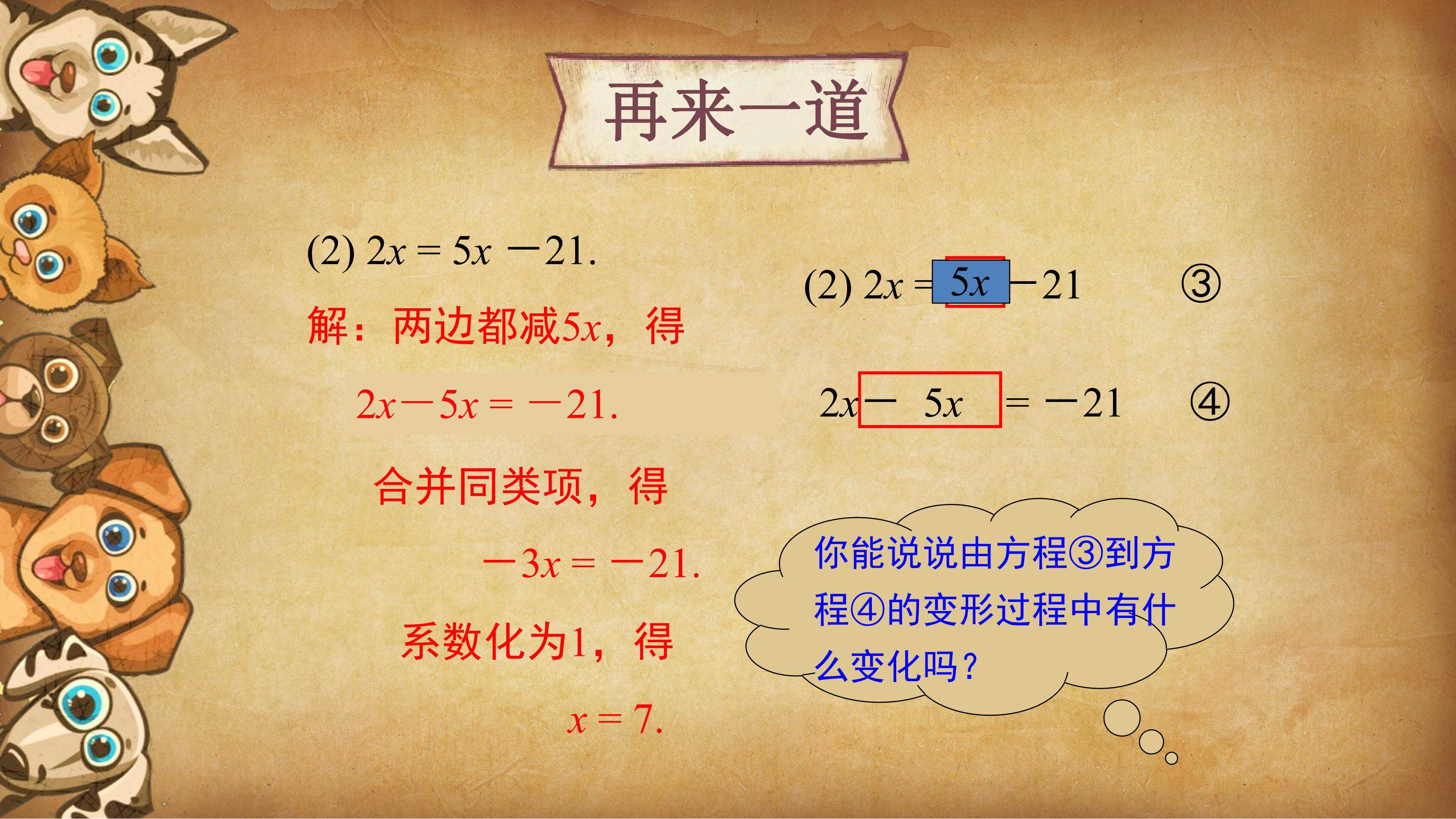 再来一道

(2) $2x = 5x - 21$.

解：两边都减$5x$，得

$2x - 5x = -21$.

合并同类项，得

$-3x = -21$.

系数化为1，得

$x = 7$.

(2) $2x = 5x - 21$ ③

$2x - 5x = -21$ ④

你能说说由方程③到方程④的变形过程中有什么变化吗？